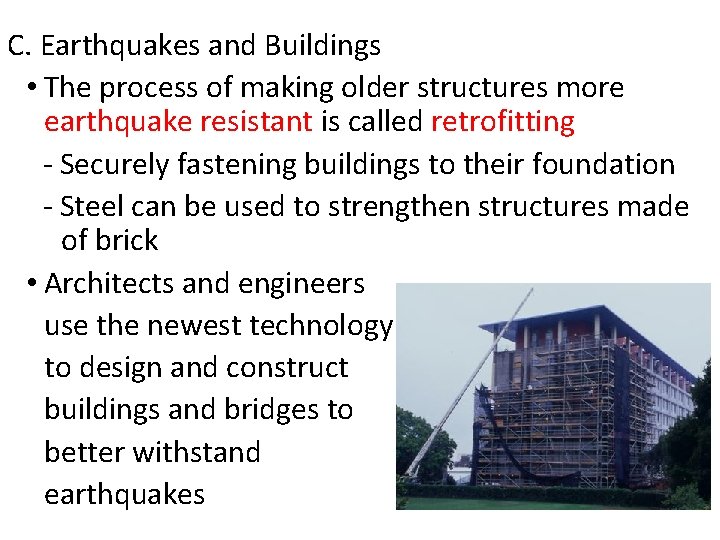 C. Earthquakes and Buildings

• The process of making older structures more earthquake resistant is called retrofitting

- Securely fastening buildings to their foundation

- Steel can be used to strengthen structures made of brick

• Architects and engineers use the newest technology to design and construct buildings and bridges to better withstand earthquakes